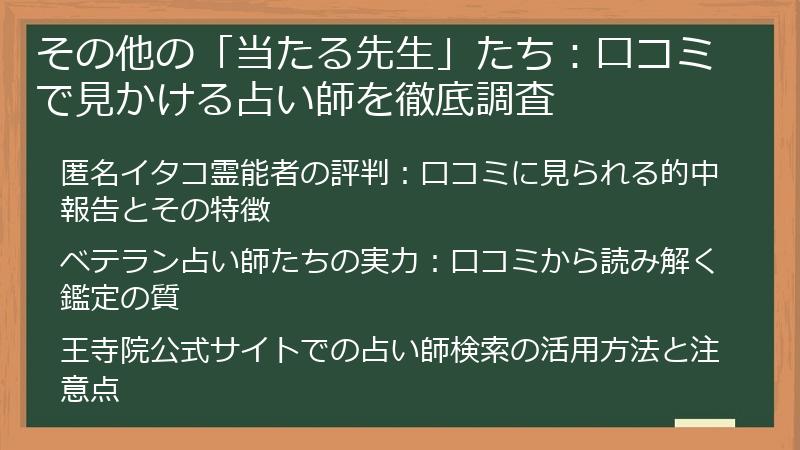 その他の「当たる先生」たち：口コミで見かける占い師を徹底調査

匿名イタコ霊能者の評判：口コミに見られる的中報告とその特徴

ベテラン占い師たちの実力：口コミから読み解く鑑定の質

王寺院公式サイトでの占い師検索の活用方法と注意点